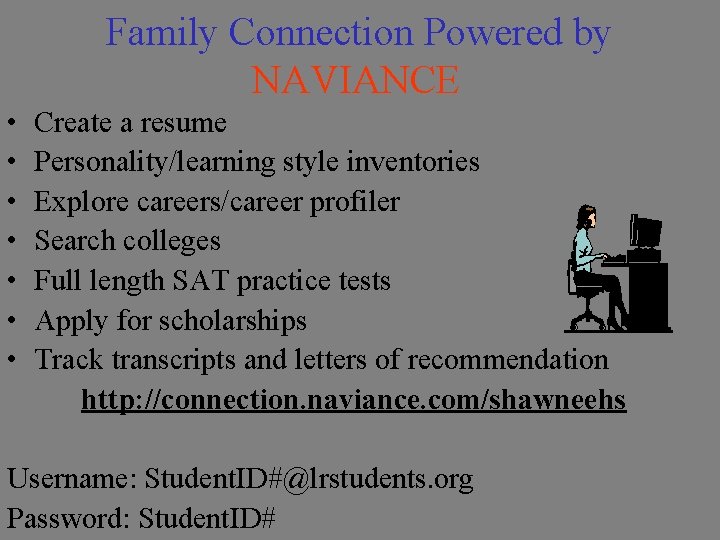 Family Connection Powered by
NAVIANCE

• Create a resume
• Personality/learning style inventories
• Explore careers/career profiler
• Search colleges
• Full length SAT practice tests
• Apply for scholarships
• Track transcripts and letters of recommendation

http://connection.naviance.com/shawneehs

Username: StudentID#@lrstudents.org
Password: StudentID#